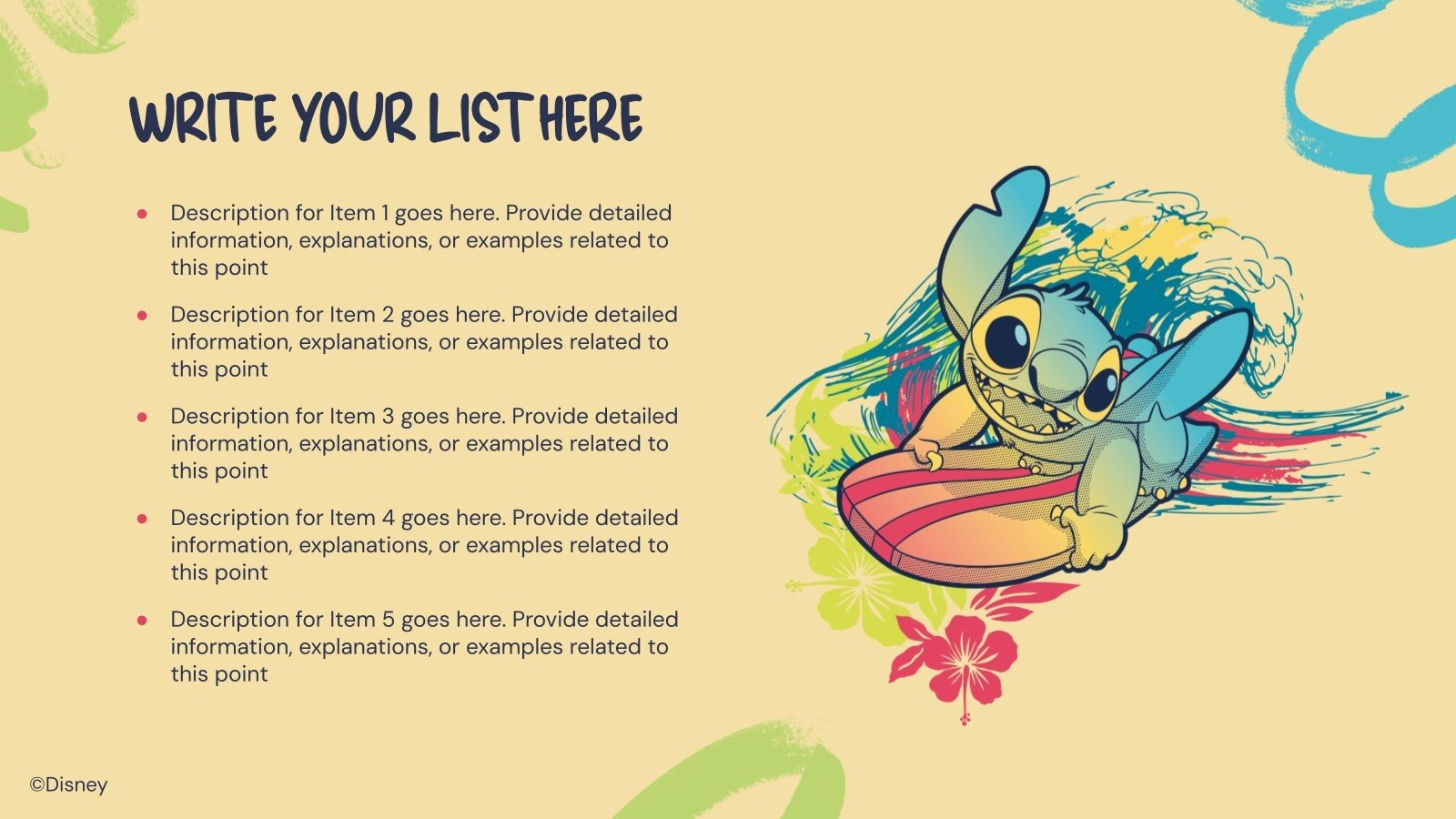 WRITE YOUR LIST HERE

- Description for Item 1 goes here. Provide detailed information, explanations, or examples related to this point
- Description for Item 2 goes here. Provide detailed information, explanations, or examples related to this point
- Description for Item 3 goes here. Provide detailed information, explanations, or examples related to this point
- Description for Item 4 goes here. Provide detailed information, explanations, or examples related to this point
- Description for Item 5 goes here. Provide detailed information, explanations, or examples related to this point

©Disney